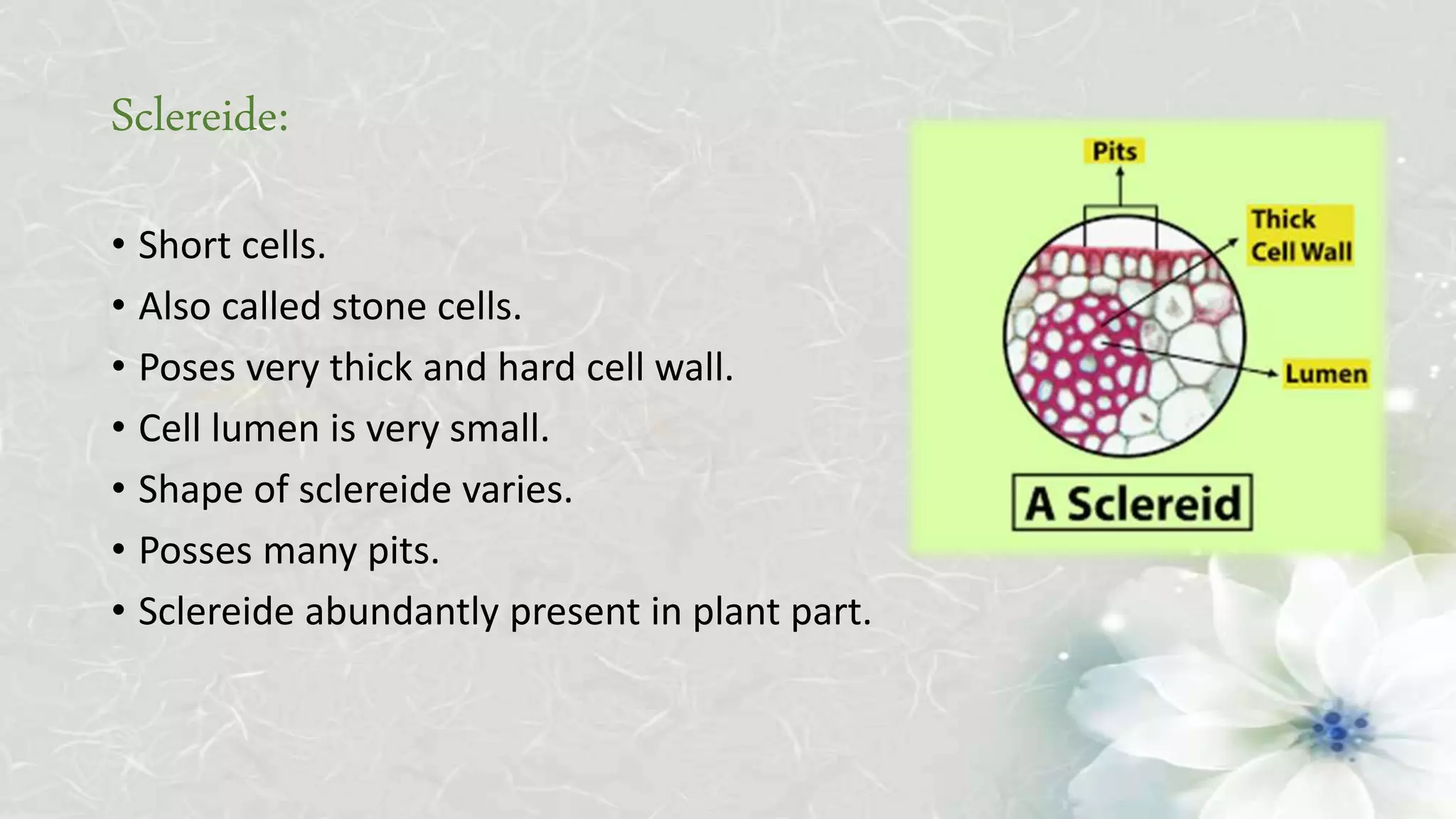 Sclereide:

• Short cells.
• Also called stone cells.
• Poses very thick and hard cell wall.
• Cell lumen is very small.
• Shape of sclereide varies.
• Posses many pits.
• Sclereide abundantly present in plant part.

Pits
Thick Cell Wall
Lumen
A Sclereid